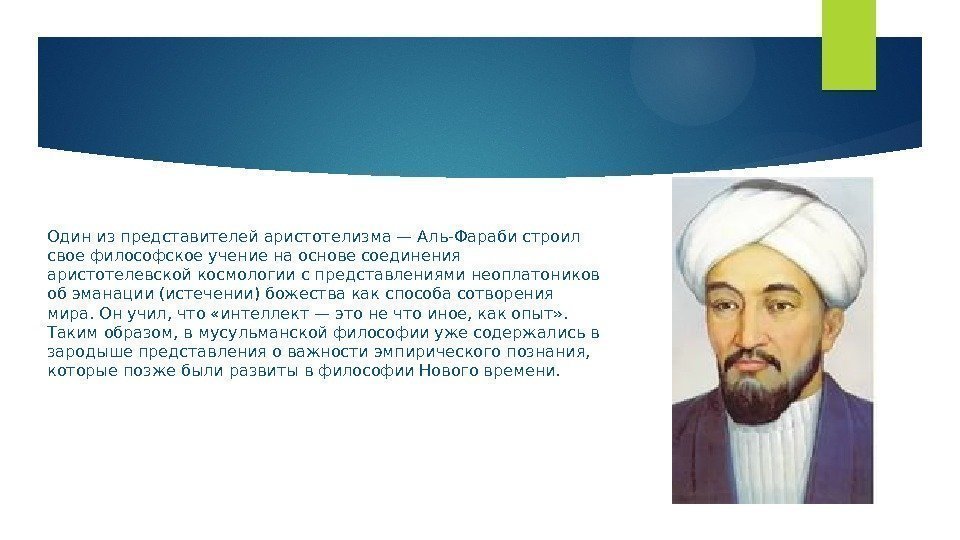 Один из представителей аристотелизма — Аль-Фараби строил свое философское учение на основе соединения аристотелевской космологии с представлениями неоплатоников об эманации (истечении) божества как способа сотворения мира. Он учил, что «интеллект — это не что иное, как опыт». Таким образом, в мусульманской философии уже содержались в зародыше представления о важности эмпирического познания, которые позже были развиты в философии Нового времени.